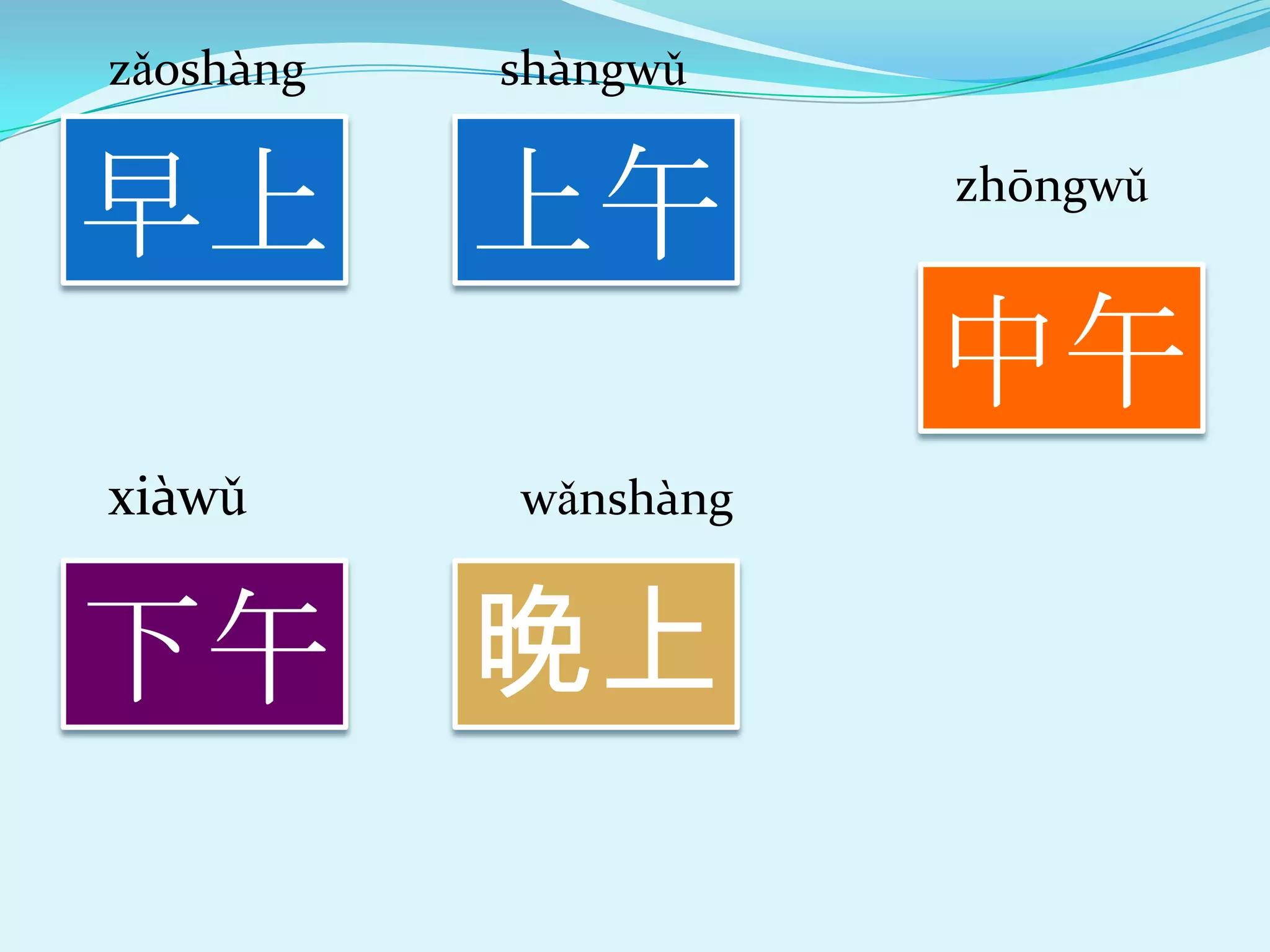 zǎoshàng

早上

shàngwǔ

上午

zhōngwǔ

中午

xiàwǔ

下午

wǎnshàng

晚上